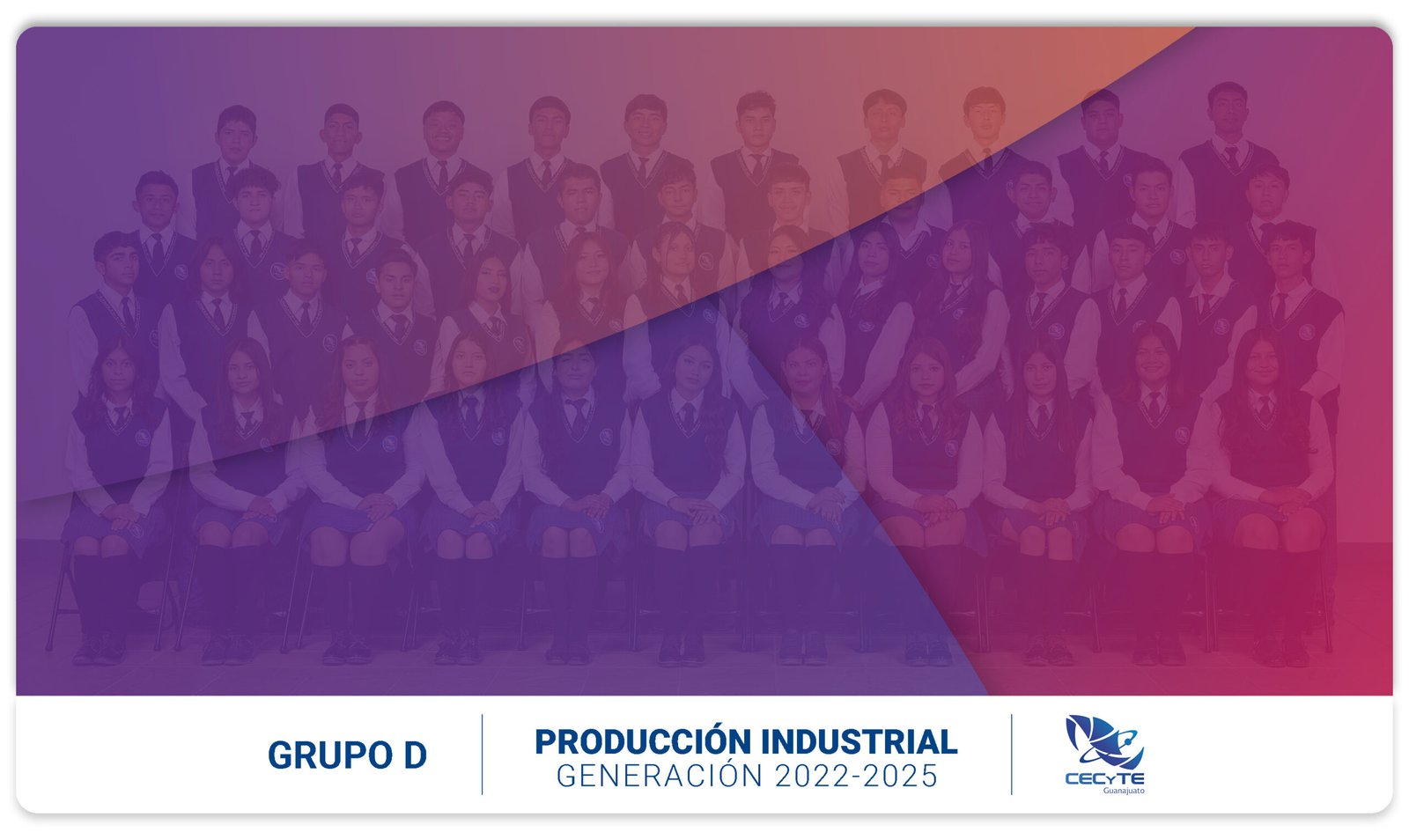 GRUPO D

PRODUCCIÓN INDUSTRIAL
GENERACIÓN 2022-2025

CECyTE
Guanajuato